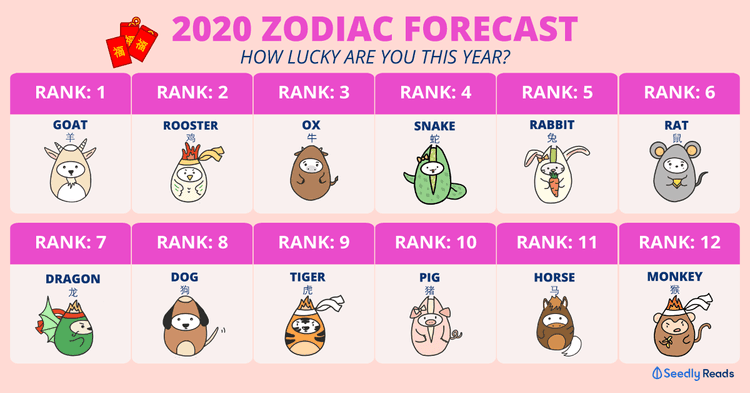 福 福 福

2020 ZODIAC FORECAST
HOW LUCKY ARE YOU THIS YEAR?

RANK: 1
GOAT
羊

RANK: 2
ROOSTER
鸡

RANK: 3
OX
牛

RANK: 4
SNAKE
蛇

RANK: 5
RABBIT
兔

RANK: 6
RAT
鼠

RANK: 7
DRAGON
龙

RANK: 8
DOG
狗

RANK: 9
TIGER
虎

RANK: 10
PIG
猪

RANK: 11
HORSE
马

RANK: 12
MONKEY
猴

Seedly Reads